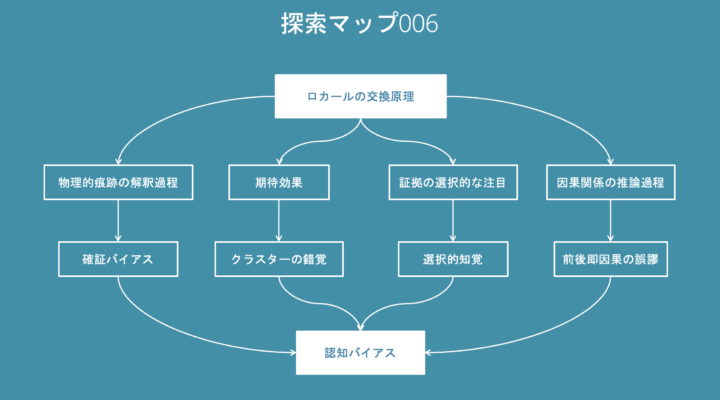 探索マップ006

ロカールの交換原理

物理的痕跡の解釈過程

期待効果

証拠の選択的な注目

因果関係の推論過程

確証バイアス

クラスターの錯覚

選択的知覚

前後即因果の誤謬

認知バイアス